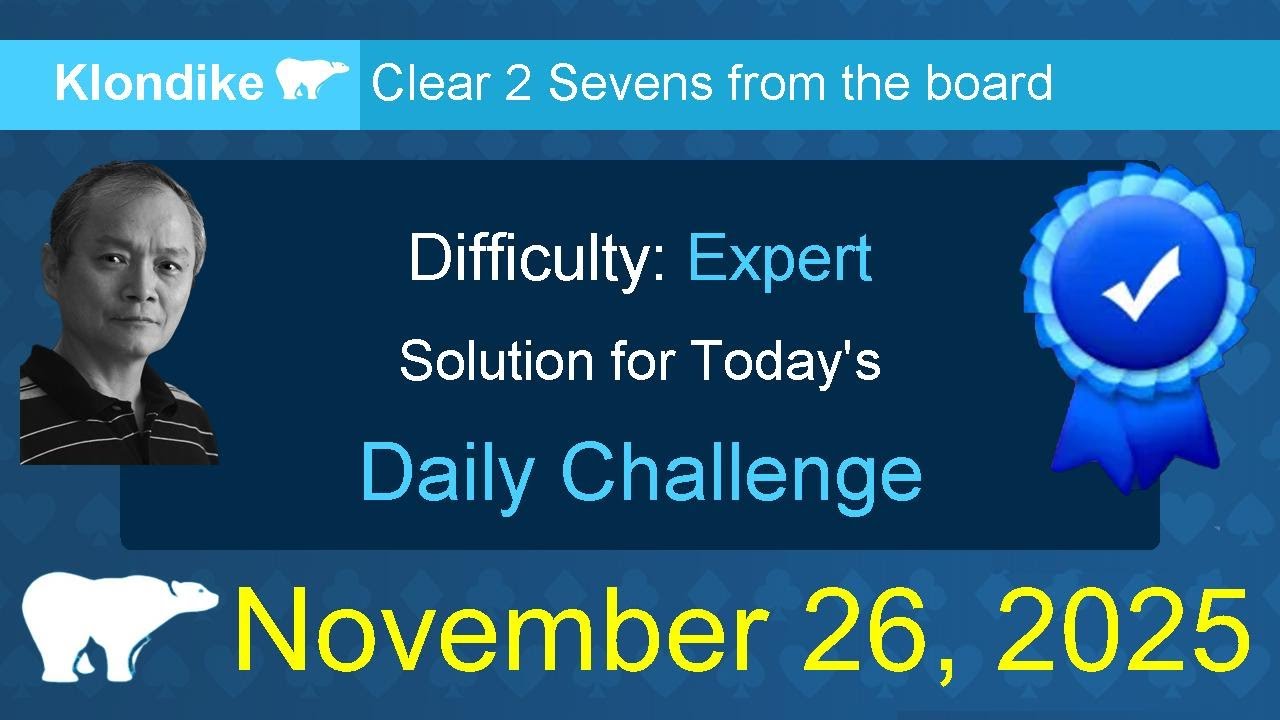 Klondike Clear 2 Sevens from the board

Difficulty: Expert

Solution for Today's

Daily Challenge

November 26, 2025